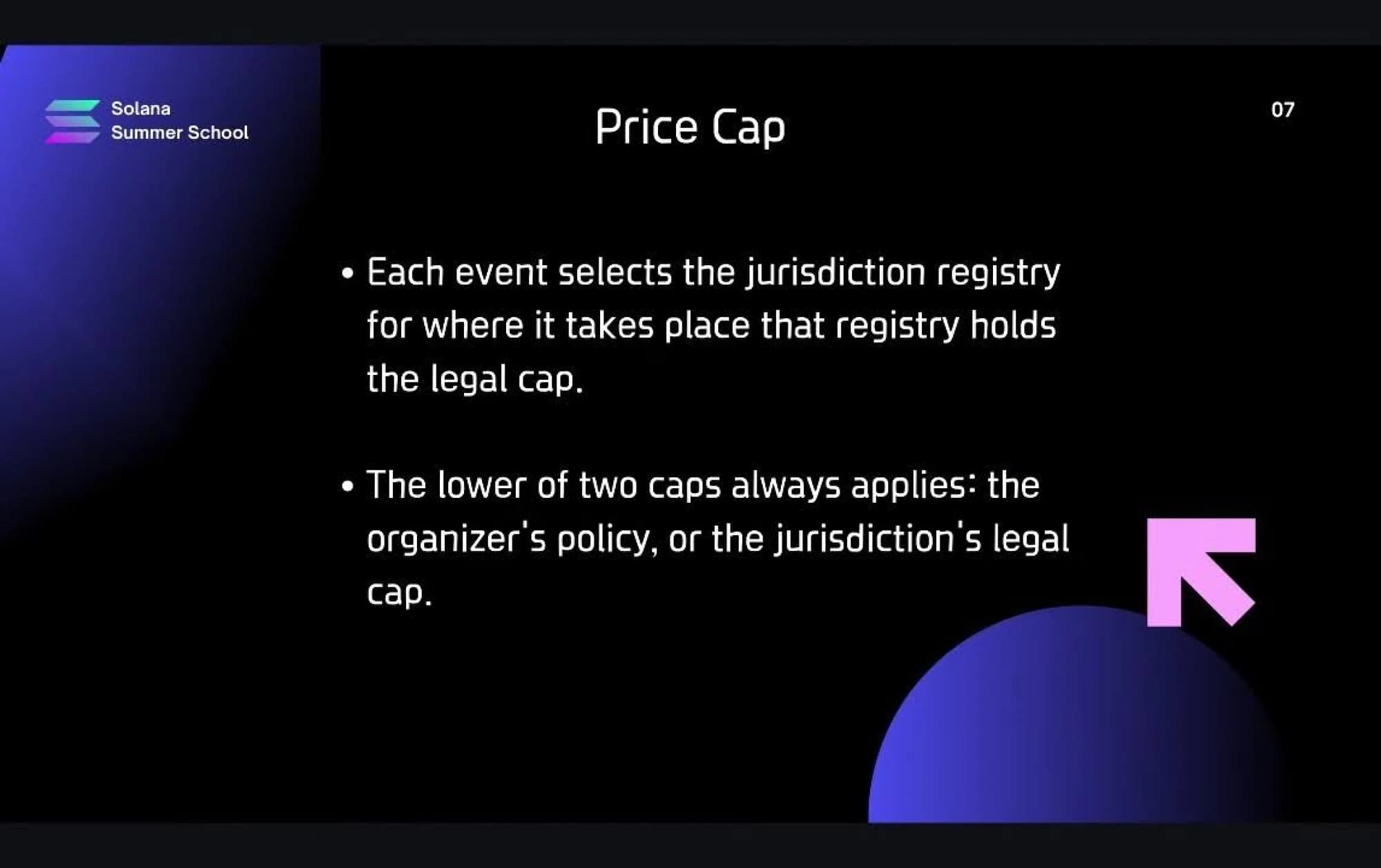 Solana
Summer School

Price Cap

07

• Each event selects the jurisdiction registry for where it takes place that registry holds the legal cap.

• The lower of two caps always applies: the organizer's policy, or the jurisdiction's legal cap.